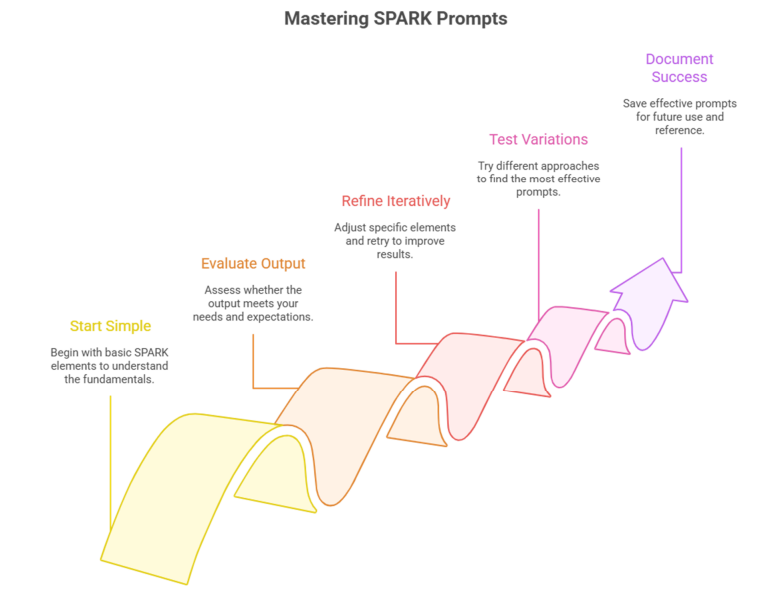 Mastering SPARK Prompts

Start Simple

Begin with basic SPARK elements to understand the fundamentals.

Evaluate Output

Assess whether the output meets your needs and expectations.

Refine Iteratively

Adjust specific elements and retry to improve results.

Test Variations

Try different approaches to find the most effective prompts.

Document Success

Save effective prompts for future use and reference.